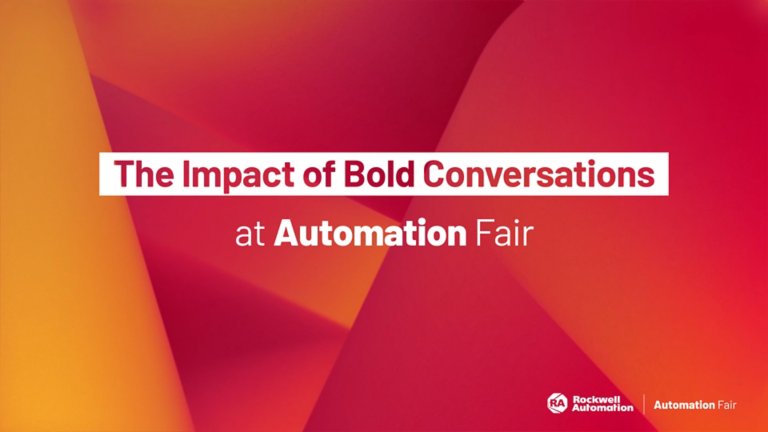 The Impact of Bold Conversations

at Automation Fair

RA Rockwell Automation | Automation Fair